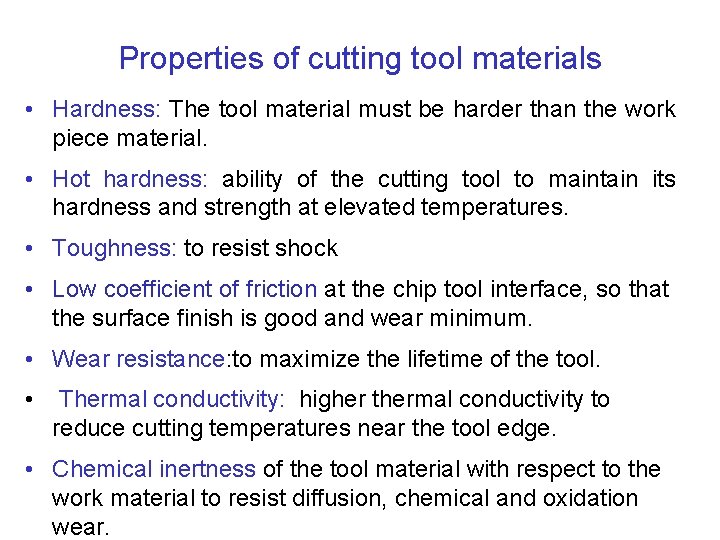 Properties of cutting tool materials

• Hardness: The tool material must be harder than the work piece material.

• Hot hardness: ability of the cutting tool to maintain its hardness and strength at elevated temperatures.

• Toughness: to resist shock

• Low coefficient of friction at the chip tool interface, so that the surface finish is good and wear minimum.

• Wear resistance:to maximize the lifetime of the tool.

• Thermal conductivity: higher thermal conductivity to reduce cutting temperatures near the tool edge.

• Chemical inertness of the tool material with respect to the work material to resist diffusion, chemical and oxidation wear.